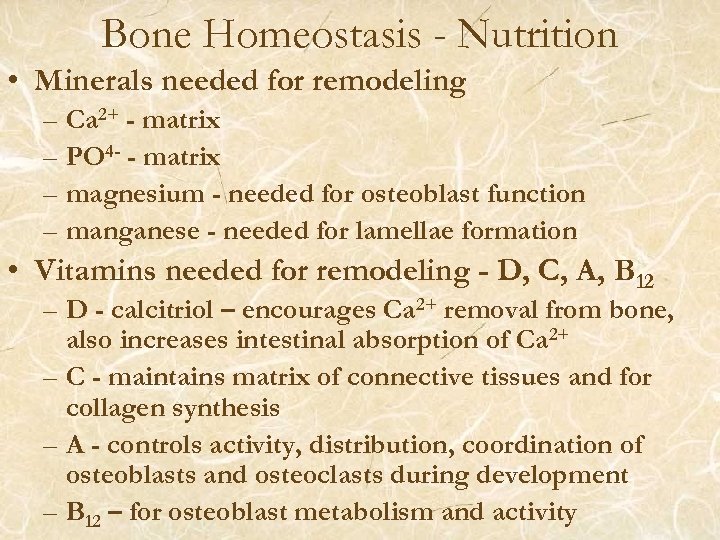 Bone Homeostasis - Nutrition

• Minerals needed for remodeling
– $Ca^{2+}$ - matrix
– $PO^{4-}$ - matrix
– magnesium - needed for osteoblast function
– manganese - needed for lamellae formation

• Vitamins needed for remodeling - D, C, A, $B_{12}$
– D - calcitriol – encourages $Ca^{2+}$ removal from bone, also increases intestinal absorption of $Ca^{2+}$
– C - maintains matrix of connective tissues and for collagen synthesis
– A - controls activity, distribution, coordination of osteoblasts and osteoclasts during development
– $B_{12}$ – for osteoblast metabolism and activity